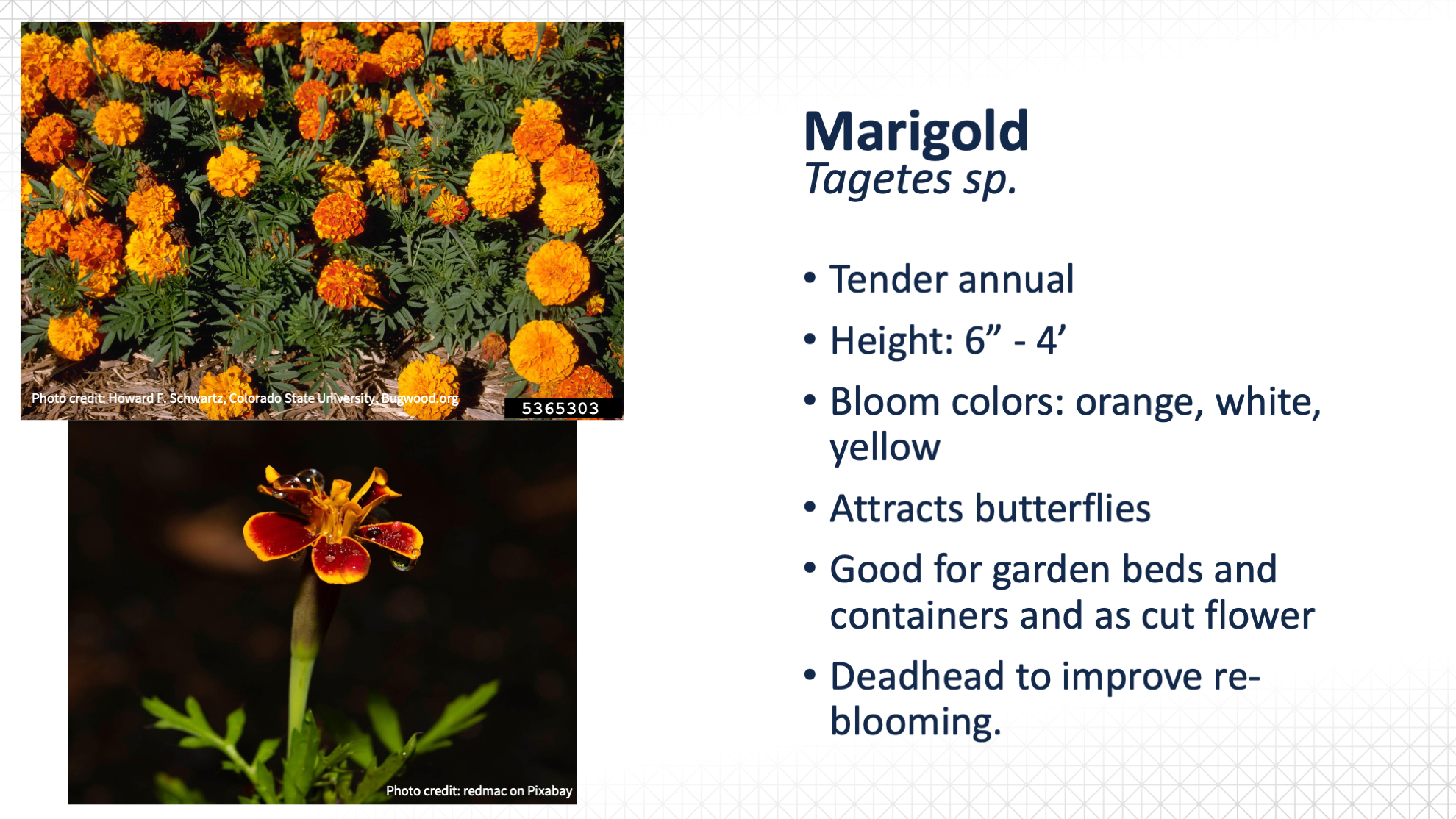 Photo credit: Howard F. Schwartz, Colorado State University, Bugwood.org

5365303

Photo credit: redmac on Pixabay

Marigold
Tagetes sp.

• Tender annual
• Height: 6” - 4’
• Bloom colors: orange, white, yellow
• Attracts butterflies
• Good for garden beds and containers and as cut flower
• Deadhead to improve re-blooming.